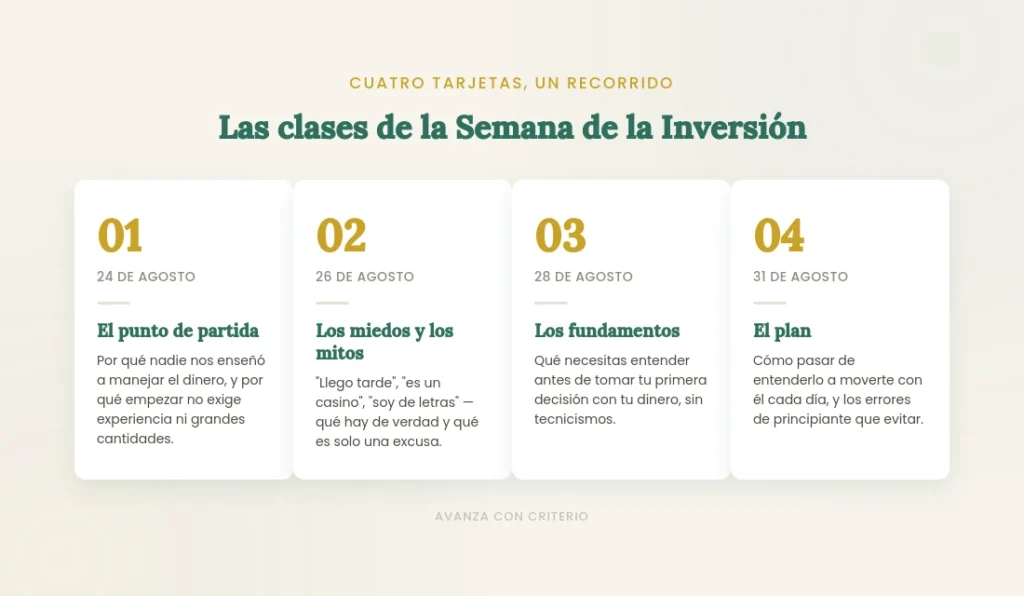 CUATRO TARJETAS, UN RECORRIDO

Las clases de la Semana de la Inversión

01

24 DE AGOSTO

El punto de partida

Por qué nadie nos enseñó a manejar el dinero, y por qué empezar no exige experiencia ni grandes cantidades.

02

26 DE AGOSTO

Los miedos y los mitos

"Llego tarde", "es un casino", "soy de letras" — qué hay de verdad y qué es solo una excusa.

03

28 DE AGOSTO

Los fundamentos

Qué necesitas entender antes de tomar tu primera decisión con tu dinero, sin tecnicismos.

04

31 DE AGOSTO

El plan

Cómo pasar de entenderlo a moverte con él cada día, y los errores de principiante que evitar.

AVANZA CON CRITERIO